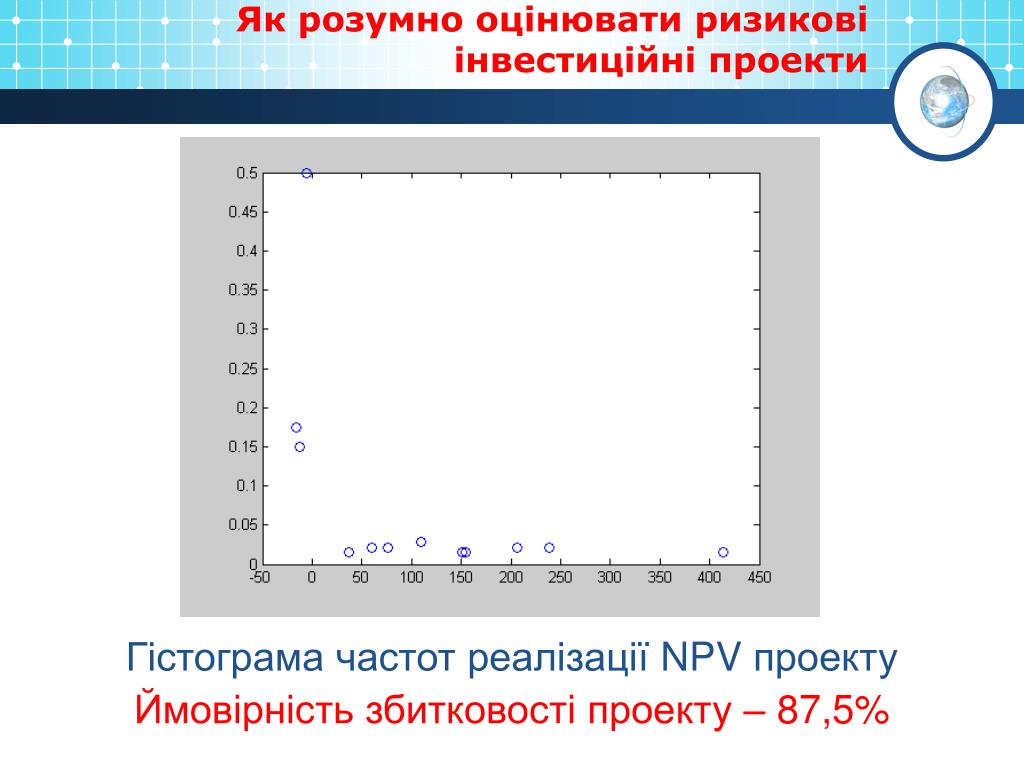 Як розумно оцінювати ризикові інвестиційні проекти

0.5
0.45
0.4
0.35
0.3
0.25
0.2
0.15
0.1
0.05
0
-50 0 50 100 150 200 250 300 350 400 450

Гістограма частот реалізації NPV проекту
Ймовірність збитковості проекту – 87,5%